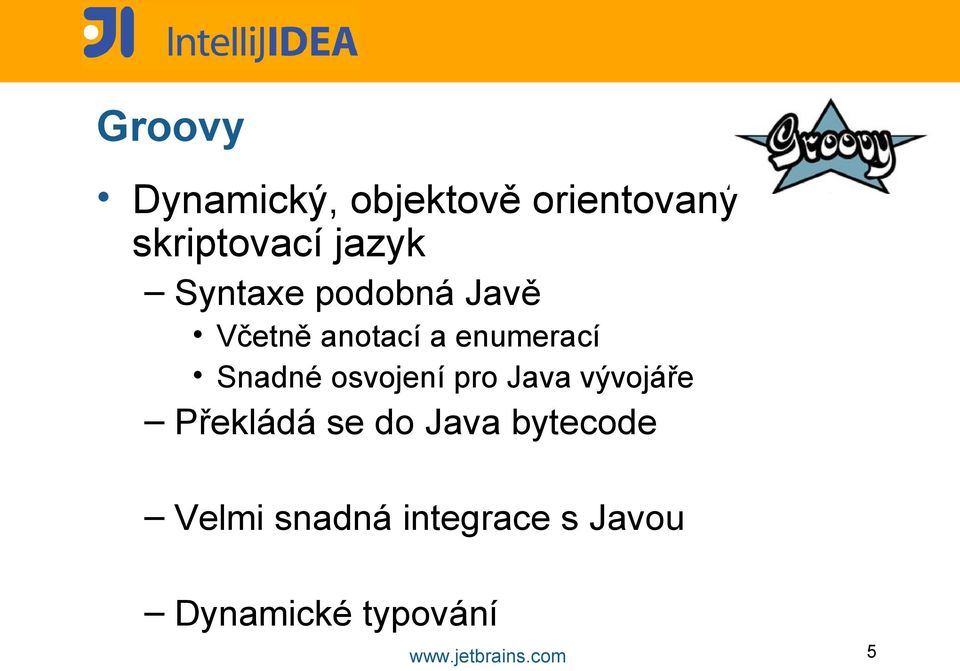 JI IntelliJIDEA

Groovy

Groovy

• Dynamický, objektově orientovaný skriptovací jazyk
– Syntaxe podobná Javě
• Včetně anotací a enumerací
• Snadné osvojení pro Java vývojáře
– Překládá se do Java bytecode

– Velmi snadná integrace s Javou

– Dynamické typování

www.jetbrains.com

5